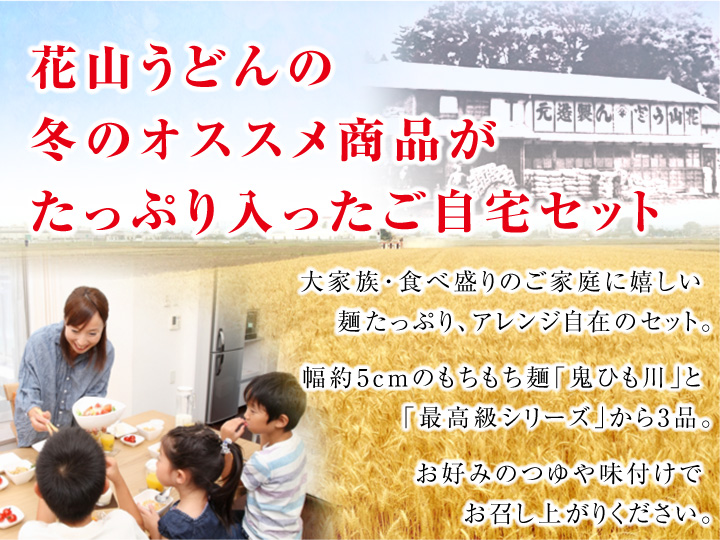 花山うどんの
冬のオススメ商品が
たっぷり入ったご自宅セット

元造製んどう山花

大家族・食べ盛りのご家庭に嬉しい
麺たっぷり、アレンジ自在のセット。

幅約5cmのもちもち麺「鬼ひも川」と
「最高級シリーズ」から3品。

お好みのつゆや味付けで
お召し上がりください。